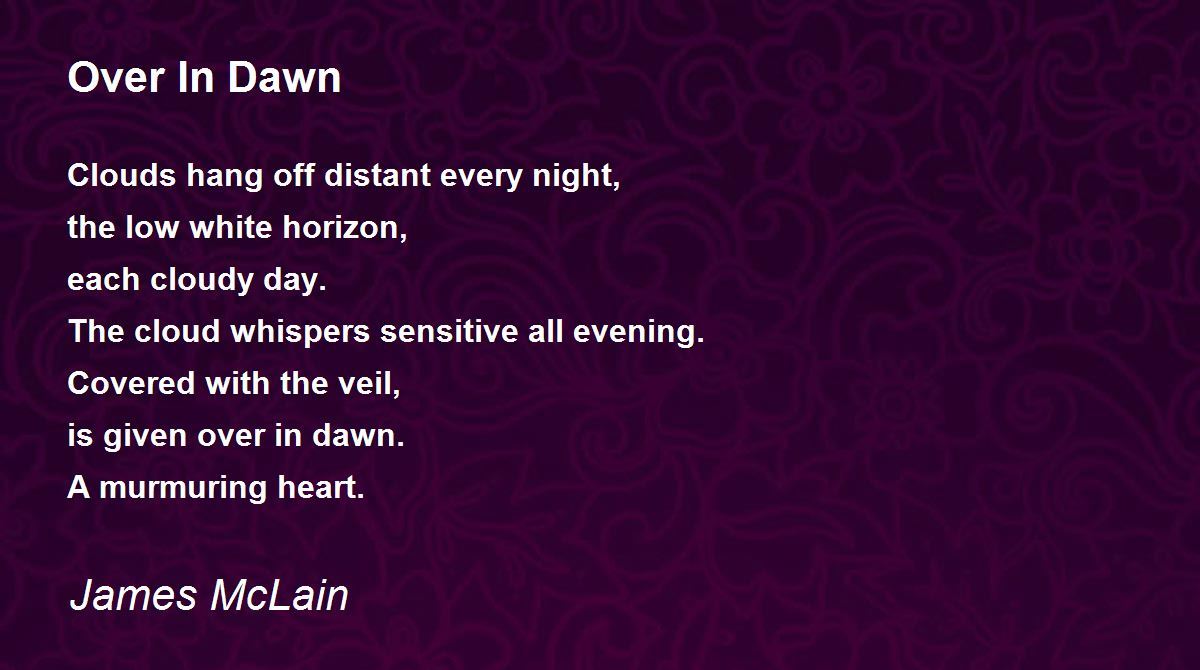 Over In Dawn

Clouds hang off distant every night,
the low white horizon,
each cloudy day.
The cloud whispers sensitive all evening.
Covered with the veil,
is given over in dawn.
A murmuring heart.

James McLain